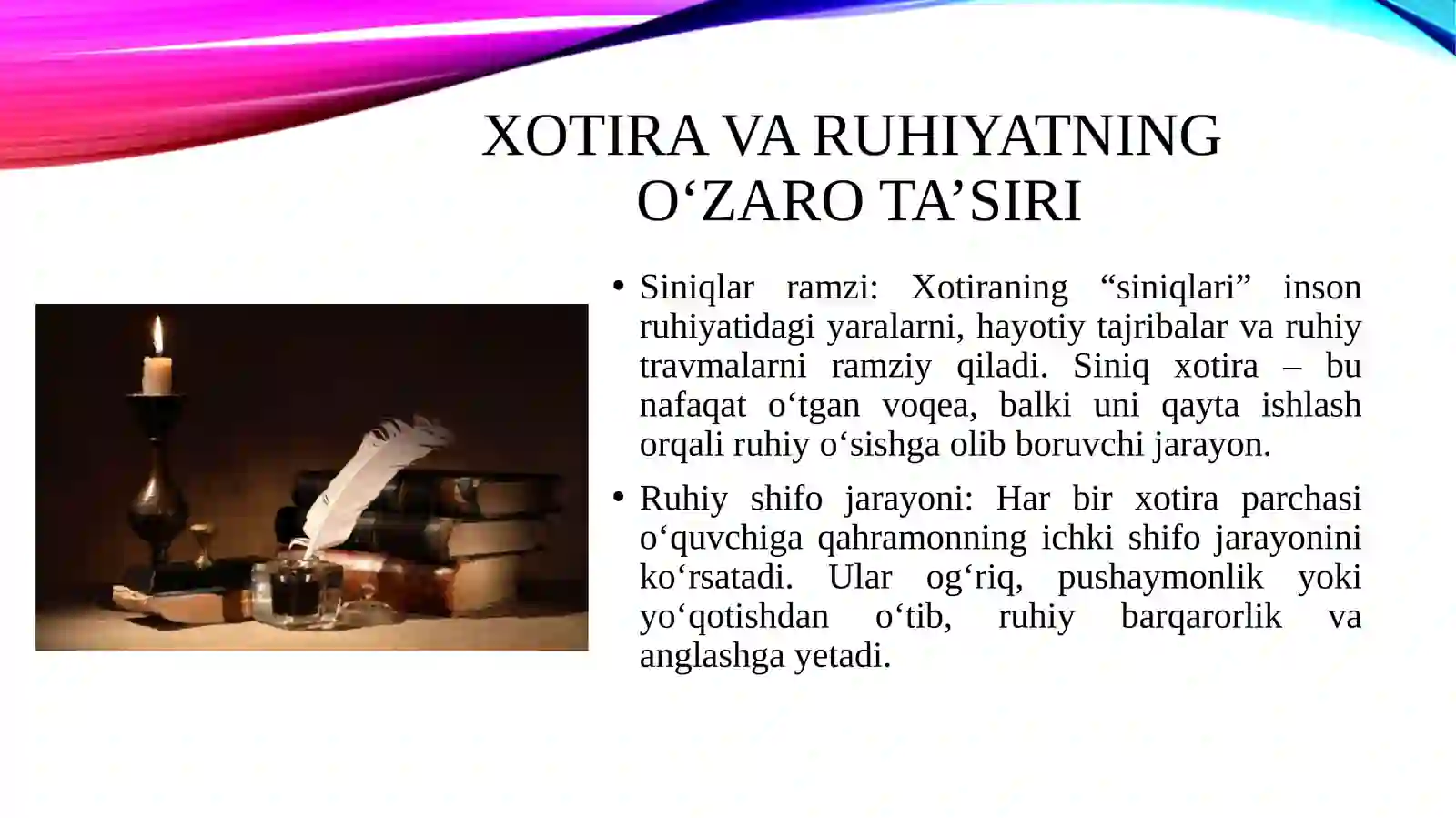 XOTIRA VA RUHIYATNING O‘ZARO TA’SIRI

• Siniqlar ramzi: Xotiraning “siniqlari” inson ruhiyatidagi yaralarni, hayotiy tajribalar va ruhiy travmalarni ramziy qiladi. Siniq xotira – bu nafaqat o‘tgan voqea, balki uni qayta ishlash orqali ruhiy o‘sishga olib boruvchi jarayon.

• Ruhiy shifo jarayoni: Har bir xotira parchasi o‘quvchiga qahramonning ichki shifo jarayonini ko‘rsatadi. Ular og‘riq, pushaymonlik yoki yo‘qotishdan o‘tib, ruhiy barqarorlik va anglashga yetadi.